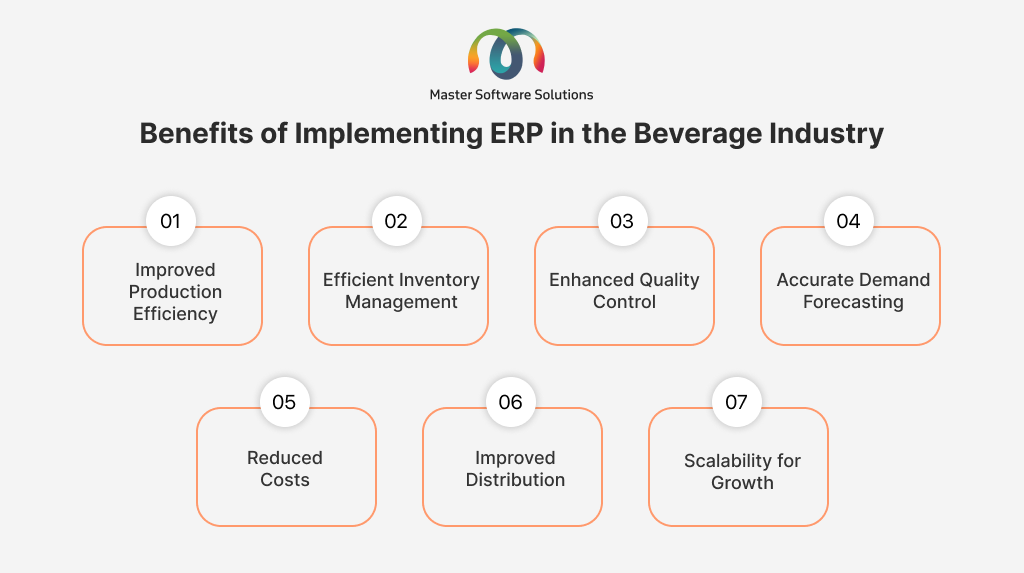 Master Software Solutions

Benefits of Implementing ERP in the Beverage Industry

01
Improved Production Efficiency

02
Efficient Inventory Management

03
Enhanced Quality Control

04
Accurate Demand Forecasting

05
Reduced Costs

06
Improved Distribution

07
Scalability for Growth